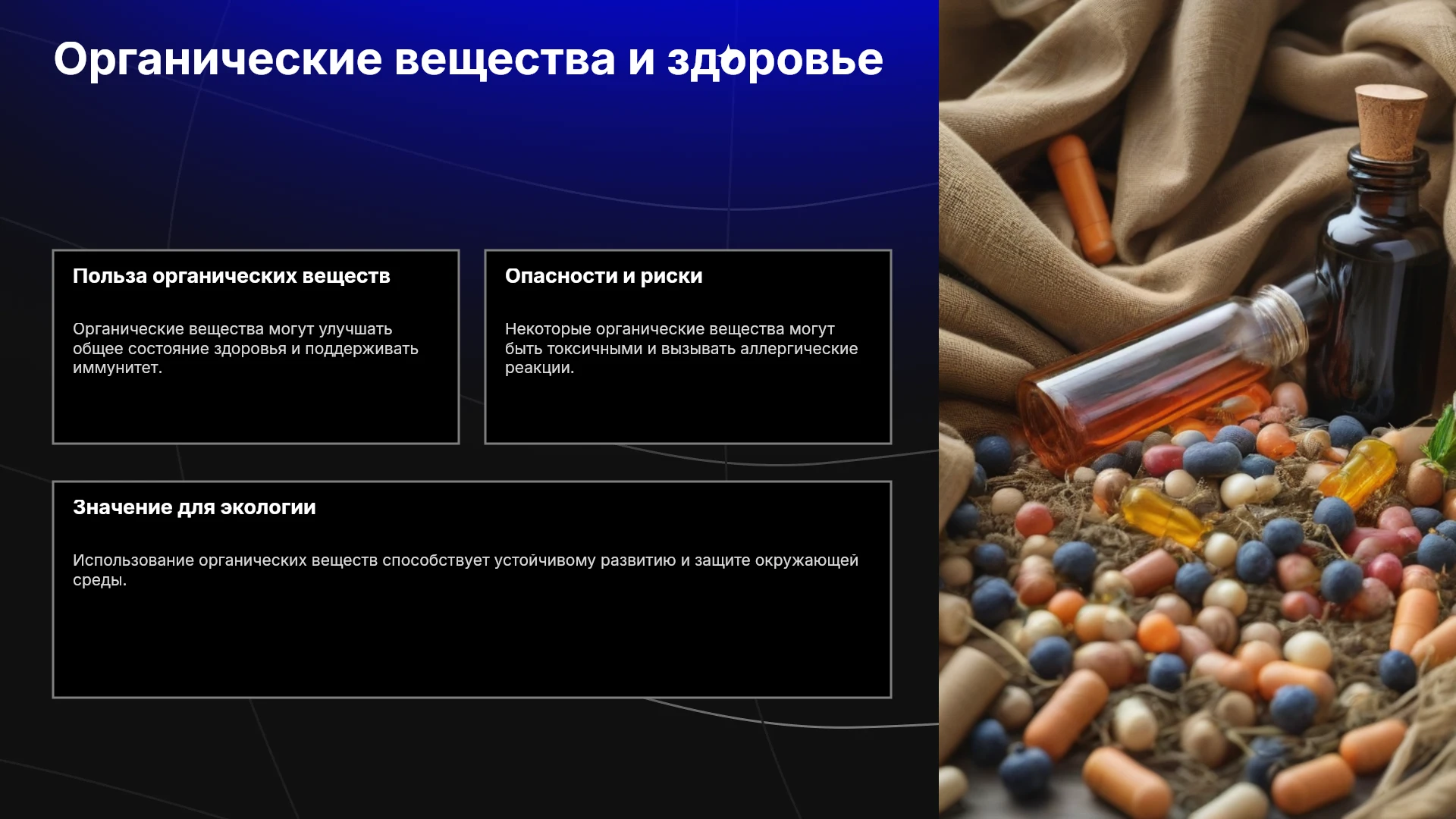 Органические вещества и здоровье

Польза органических веществ

Органические вещества могут улучшать общее состояние здоровья и поддерживать иммунитет.

Опасности и риски

Некоторые органические вещества могут быть токсичными и вызывать аллергические реакции.

Значение для экологии

Использование органических веществ способствует устойчивому развитию и защите окружающей среды.